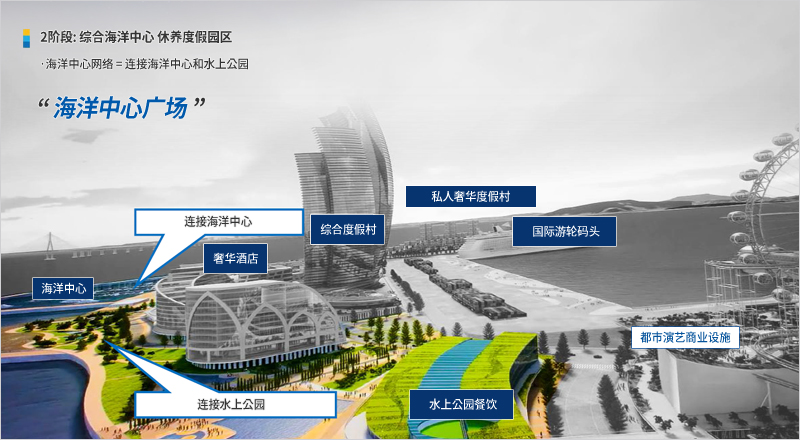 2阶段: 综合海洋中心 休养度假园区

· 海洋中心网络 = 连接海洋中心和水上公园

“ 海洋中心广场 ”

私人奢华度假村

连接海洋中心

综合度假村

国际游轮码头

奢华酒店

海洋中心

都市演艺商业设施

连接水上公园

水上公园餐饮